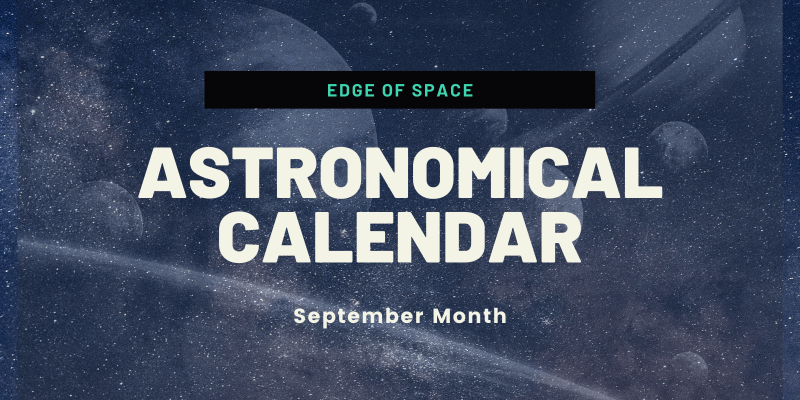 EDGE OF SPACE

ASTRONOMICAL CALENDAR

September Month